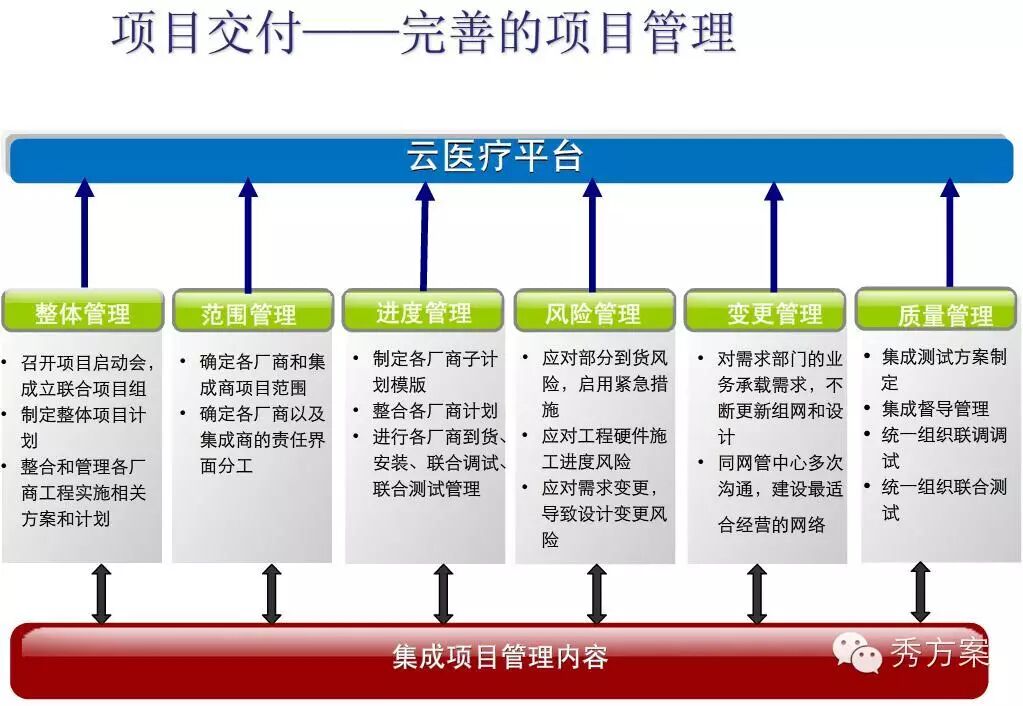 项目交付——完善的项目管理

云医疗平台

整体管理

• 召开项目启动会，成立联合项目组
• 制定整体项目计划
• 整合和管理各厂商工程实施相关方案和计划

范围管理

• 确定各厂商和集成商项目范围
• 确定各厂商以及集成商的责任界面分工

进度管理

• 制定各厂商子计划模版
• 整合各厂商计划
• 进行各厂商到货、安装、联合调试、联合测试管理

风险管理

• 应对部分到货风险，启用紧急措施
• 应对工程硬件施工进度风险
• 应对需求变更，导致设计变更风险

变更管理

• 对需求部门的业务承载需求，不断更新组网和设计
• 同网管中心多次沟通，建设最适合经营的网络

质量管理

• 集成测试方案制定
• 集成督导管理
• 统一组织联调调试
• 统一组织联合测试

集成项目管理内容

秀方案